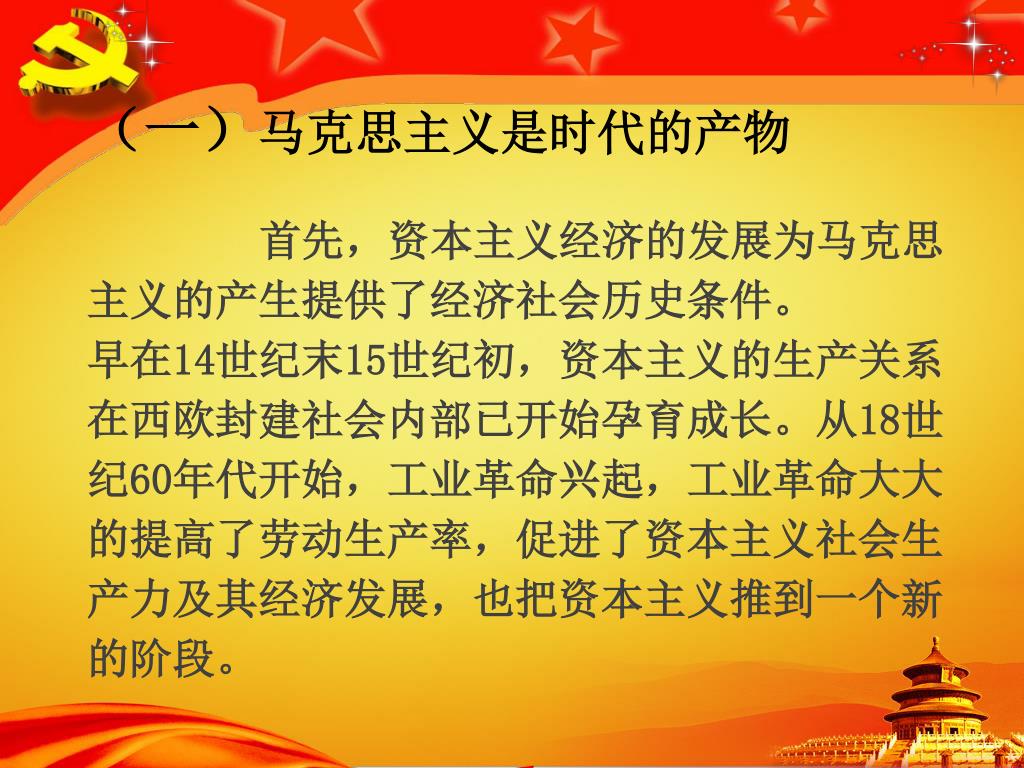 （一）马克思主义是时代的产物

首先，资本主义经济的发展为马克思主义的产生提供了经济社会历史条件。
早在14世纪末15世纪初，资本主义的生产关系在西欧封建社会内部已开始孕育成长。从18世纪60年代开始，工业革命兴起，工业革命大大的提高了劳动生产率，促进了资本主义社会生产力及其经济发展，也把资本主义推到一个新的阶段。